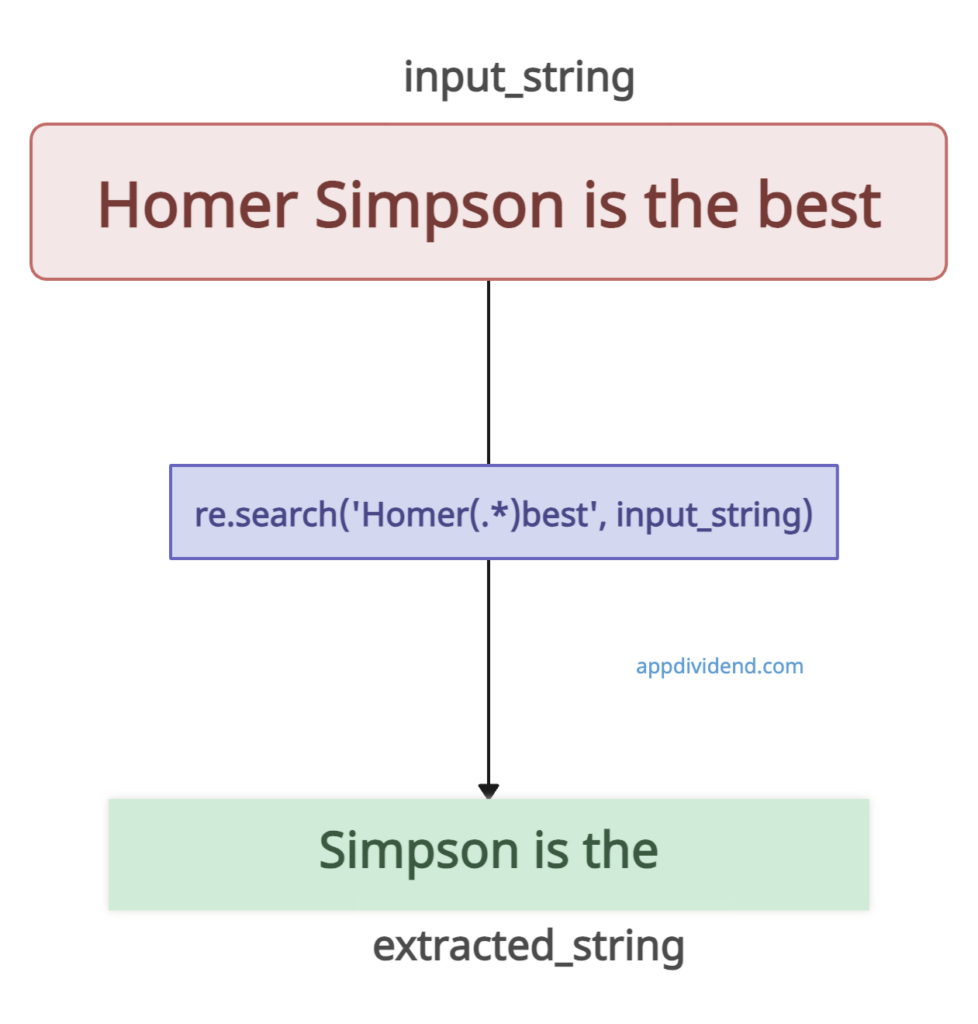 input_string

Homer Simpson is the best

re.search('Homer(.*)best', input_string)

appdividend.com

Simpson is the

extracted_string